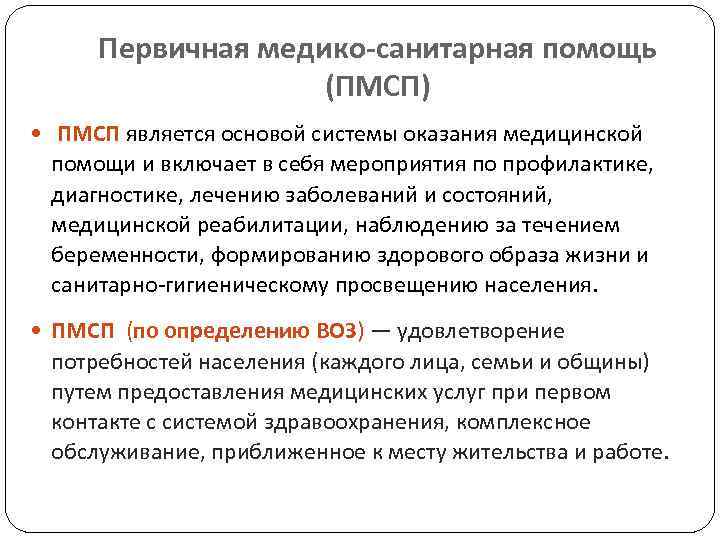 Первичная медико-санитарная помощь (ПМСП)

• ПМСП является основой системы оказания медицинской помощи и включает в себя мероприятия по профилактике, диагностике, лечению заболеваний и состояний, медицинской реабилитации, наблюдению за течением беременности, формированию здорового образа жизни и санитарно-гигиеническому просвещению населения.

• ПМСП (по определению ВОЗ) — удовлетворение потребностей населения (каждого лица, семьи и общины) путем предоставления медицинских услуг при первом контакте с системой здравоохранения, комплексное обслуживание, приближенное к месту жительства и работе.